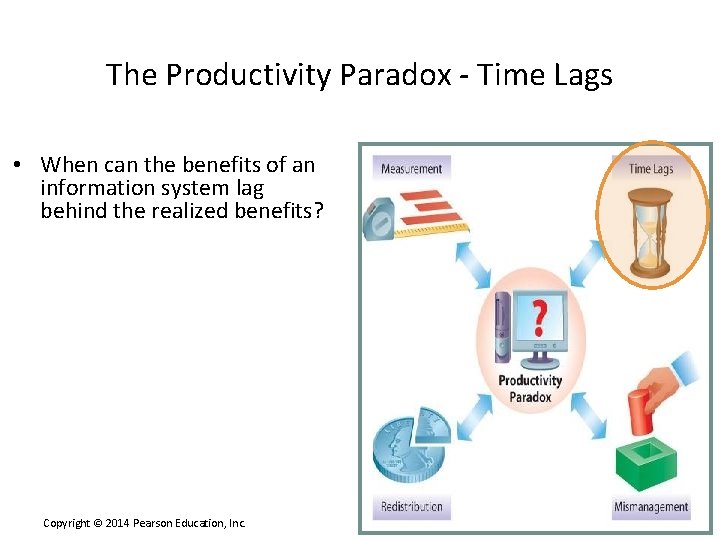 The Productivity Paradox - Time Lags

• When can the benefits of an information system lag behind the realized benefits?

Measurement

Time Lags

?

Productivity Paradox

Redistribution

Mismanagement

Copyright © 2014 Pearson Education, Inc.